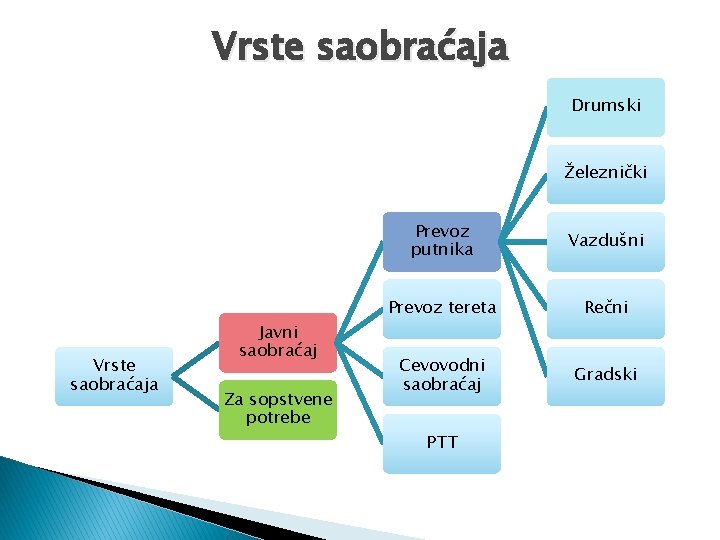 Vrste saobraćaja

Vrste saobraćaja

Javni saobraćaj

Za sopstvene potrebe

Prevoz putnika

Prevoz tereta

Cevovodni saobraćaj

PTT

Drumski

Železnički

Vazdušni

Rečni

Gradski